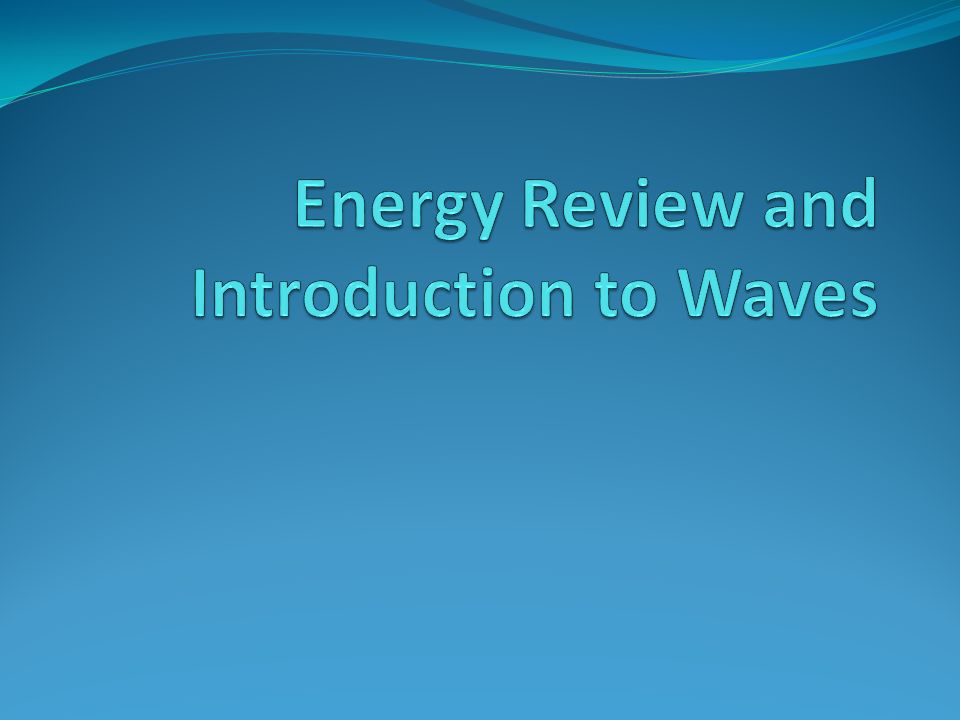 Energy Review and Introduction to Waves